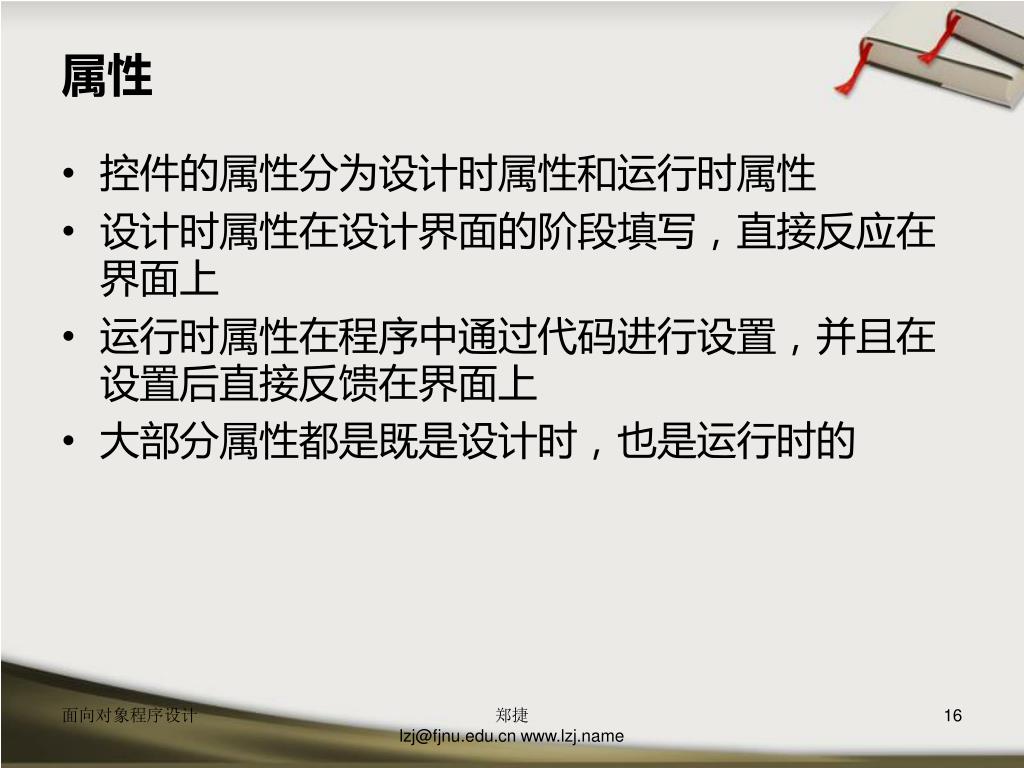 属性

• 控件的属性分为设计时属性和运行时属性
• 设计时属性在设计界面的阶段填写，直接反应在界面上
• 运行时属性在程序中通过代码进行设置，并且在设置后直接反馈在界面上
• 大部分属性都是既是设计时，也是运行时的

面向对象程序设计

郑捷
lzj@fjnu.edu.cn www.lzj.name

16